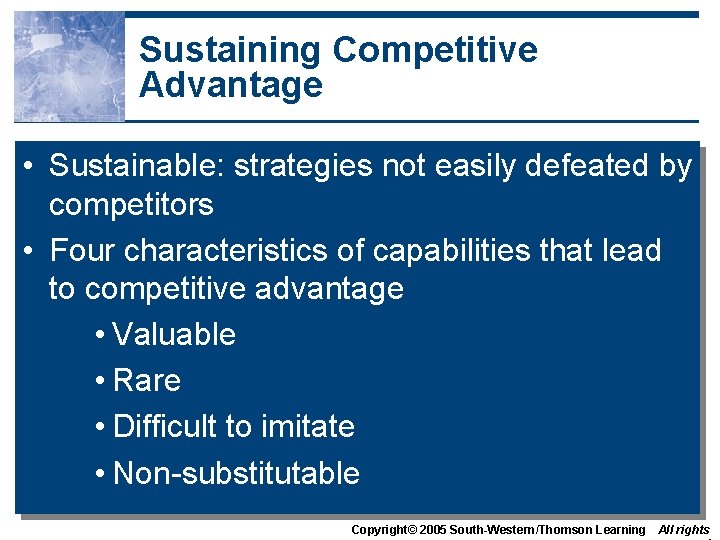 Sustaining Competitive Advantage

• Sustainable: strategies not easily defeated by competitors
• Four characteristics of capabilities that lead to competitive advantage
• Valuable
• Rare
• Difficult to imitate
• Non-substitutable

Copyright© 2005 South-Western/Thomson Learning All rights